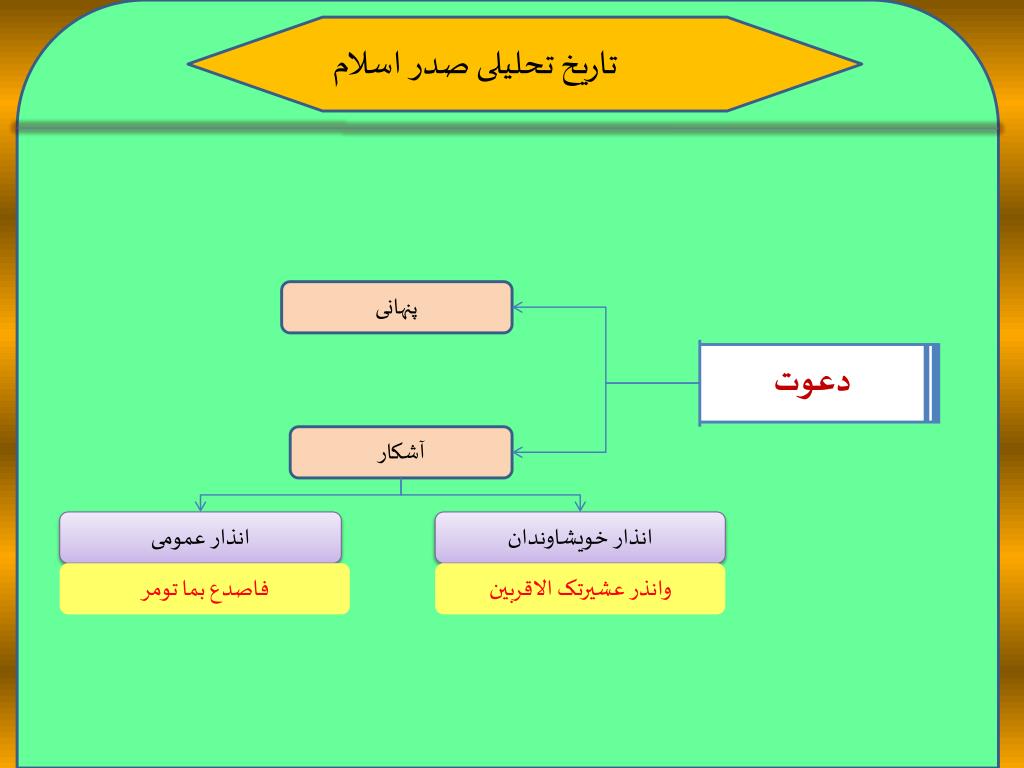 تاریخ تحلیلی صدر اسلام

دعوت

پنهانی

آشکار

انذار خویشاوندان

وانذر عشیرتک الاقربین

انذار عمومی

فاصدع بما تومر